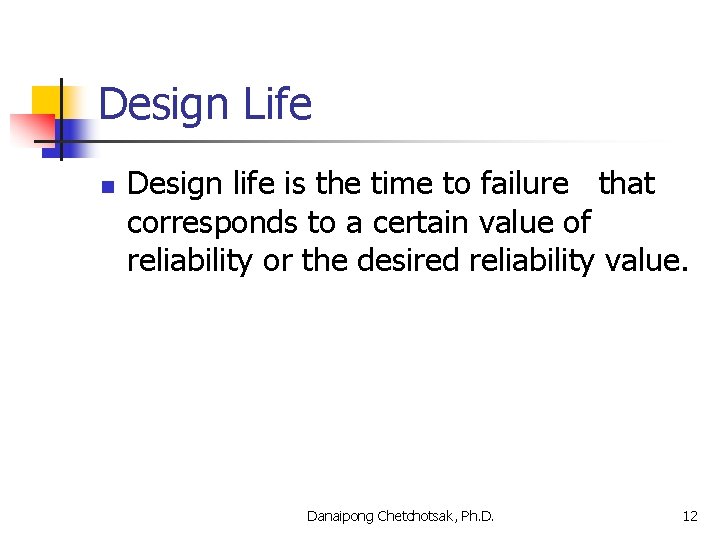 Design Life

Design life is the time to failure that corresponds to a certain value of reliability or the desired reliability value.

Danaipong Chetchotsak, Ph.D.

12